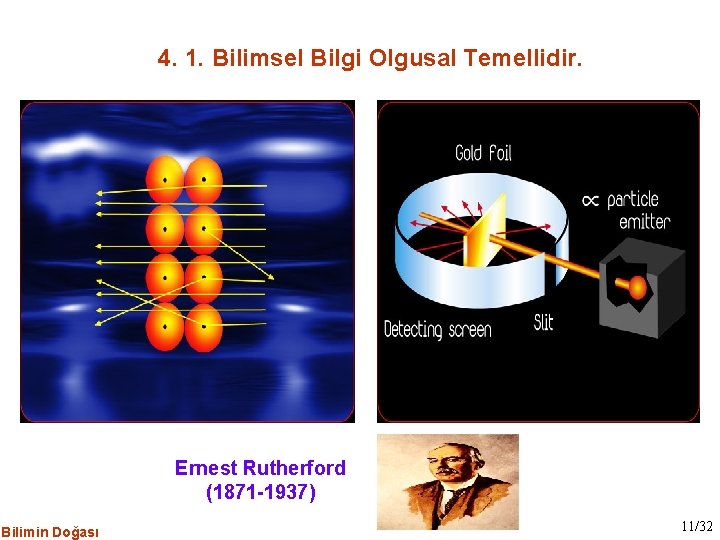 4. 1. Bilimsel Bilgi Olgusal Temellidir.

Gold foil

$\propto$ particle emitter

Detecting screen

Slit

Ernest Rutherford
(1871-1937)

Bilimin Doğası

11/32